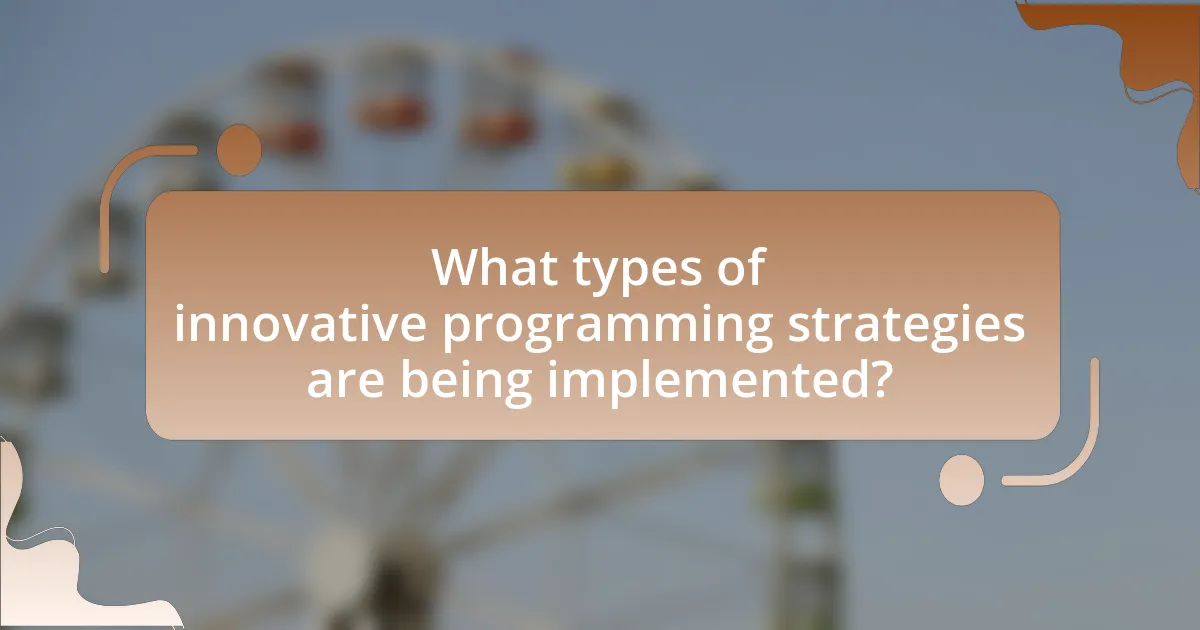 What types of innovative programming strategies are being implemented?